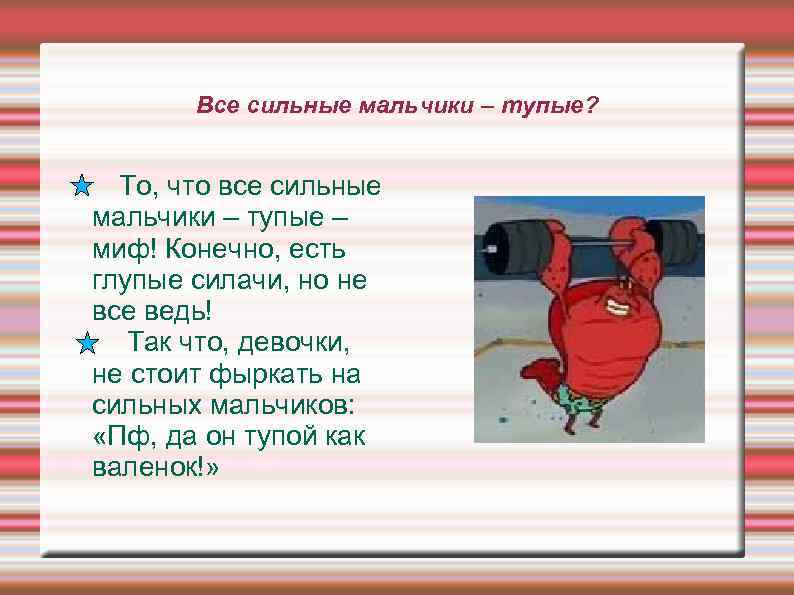 Все сильные мальчики – тупые?

То, что все сильные мальчики – тупые – миф! Конечно, есть глупые силачи, но не все ведь!

Так что, девочки, не стоит фыркать на сильных мальчиков: «Пф, да он тупой как валенок!»